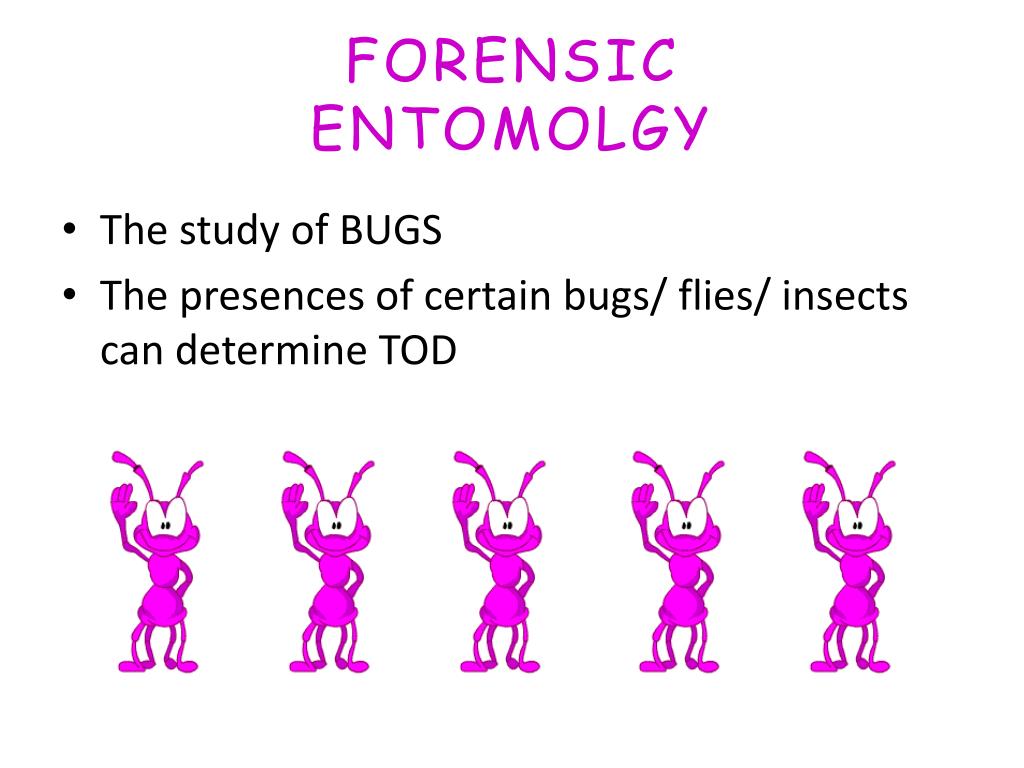 FORENSIC ENTOMOLGY

• The study of BUGS
• The presences of certain bugs/ flies/ insects can determine TOD